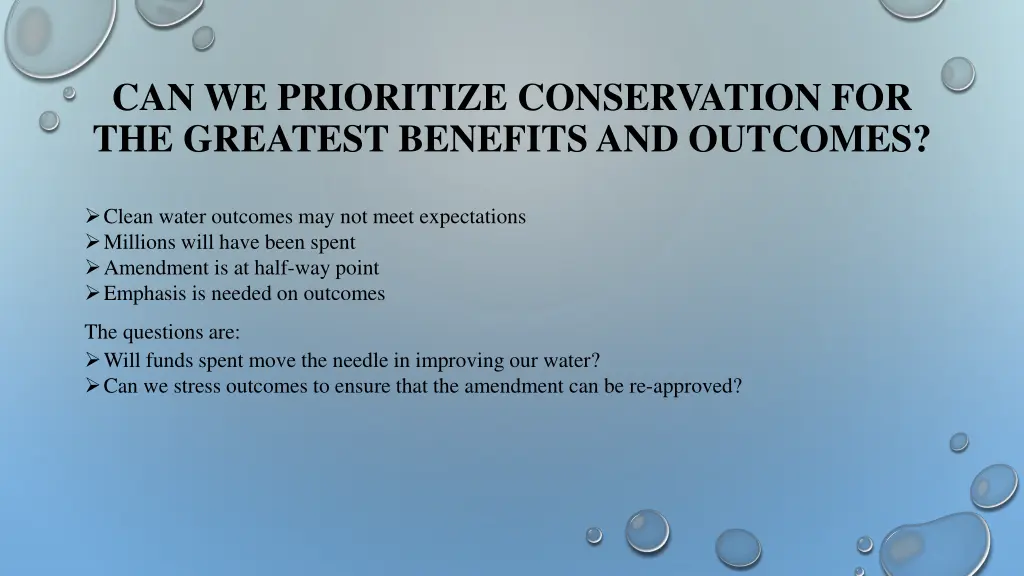 CAN WE PRIORITIZE CONSERVATION FOR THE GREATEST BENEFITS AND OUTCOMES?

➢ Clean water outcomes may not meet expectations
➢ Millions will have been spent
➢ Amendment is at half-way point
➢ Emphasis is needed on outcomes

The questions are:
➢ Will funds spent move the needle in improving our water?
➢ Can we stress outcomes to ensure that the amendment can be re-approved?